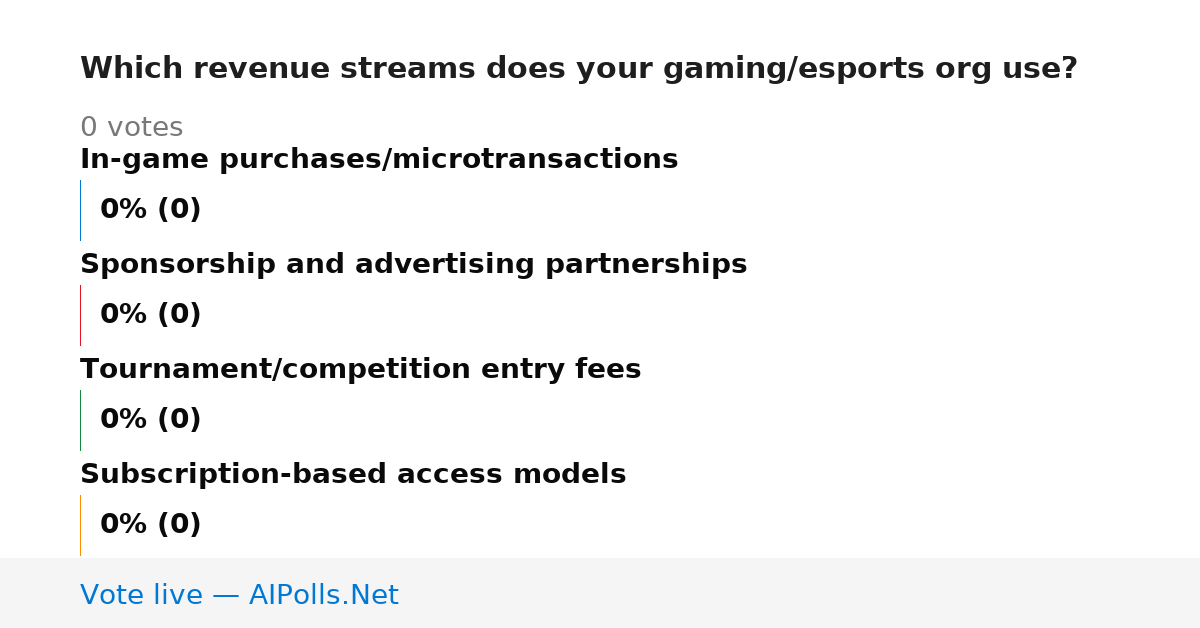 Which revenue streams does your gaming/esports org use?

0 votes

In-game purchases/microtransactions

0% (0)

Sponsorship and advertising partnerships

0% (0)

Tournament/competition entry fees

0% (0)

Subscription-based access models

0% (0)

Vote live — AIPolls.Net